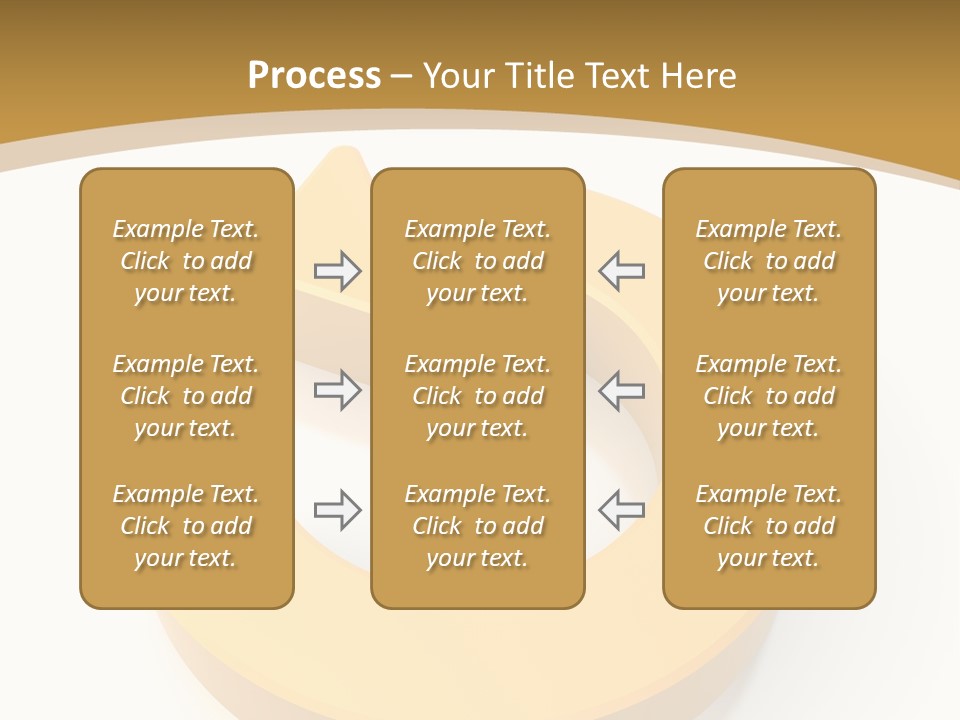 Process – Your Title Text Here

Example Text. Click to add your text.

Example Text. Click to add your text.

Example Text. Click to add your text.

Example Text. Click to add your text.

Example Text. Click to add your text.

Example Text. Click to add your text.

Example Text. Click to add your text.

Example Text. Click to add your text.

Example Text. Click to add your text.